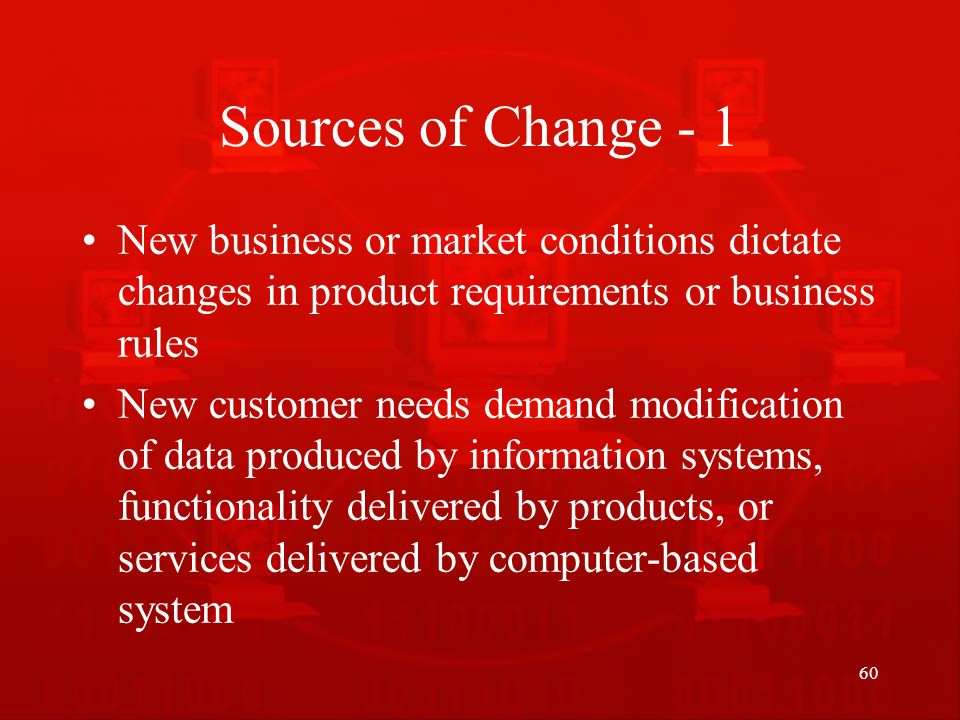 Sources of Change - 1

• New business or market conditions dictate changes in product requirements or business rules

• New customer needs demand modification of data produced by information systems, functionality delivered by products, or services delivered by computer-based system

60